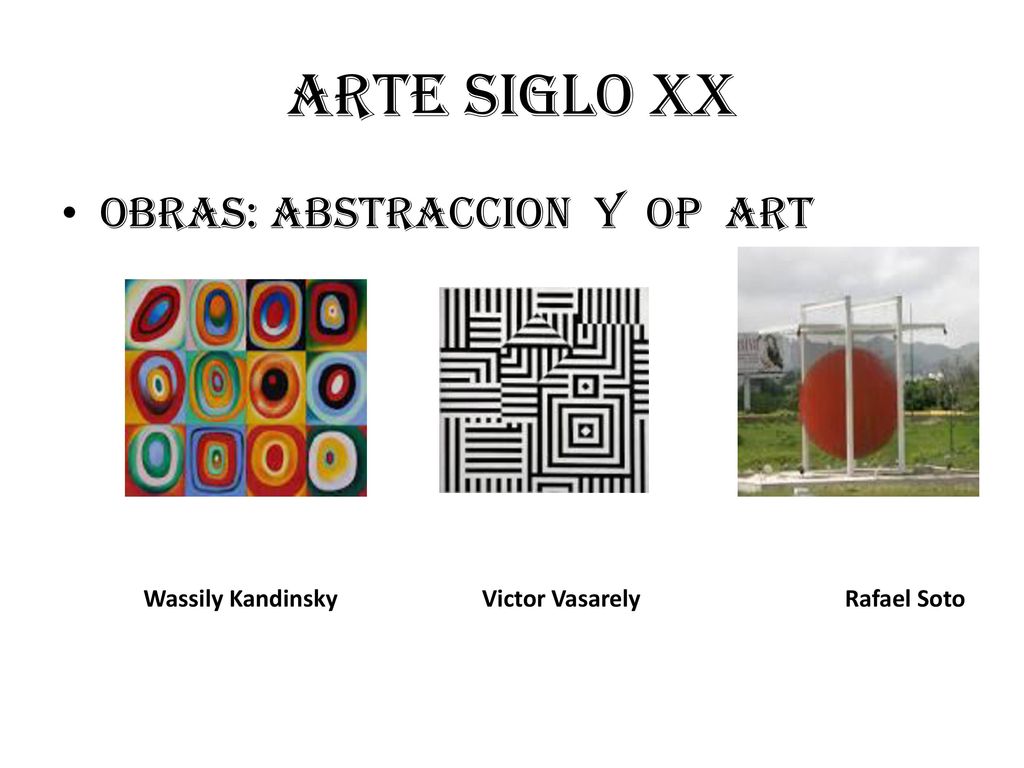 ARTE SIGLO XX

• OBRAS: ABSTRACCION Y OP ART

Wassily Kandinsky Victor Vasarely Rafael Soto